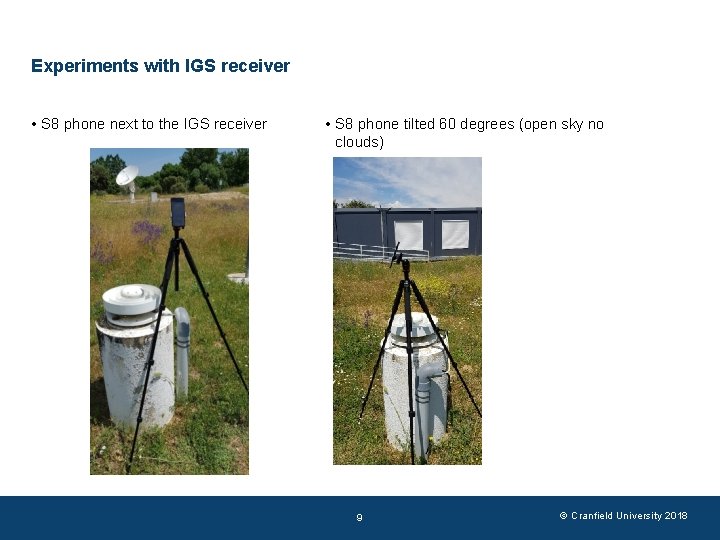 Experiments with IGS receiver

• S8 phone next to the IGS receiver

• S8 phone tilted 60 degrees (open sky no clouds)

9

© Cranfield University 2018